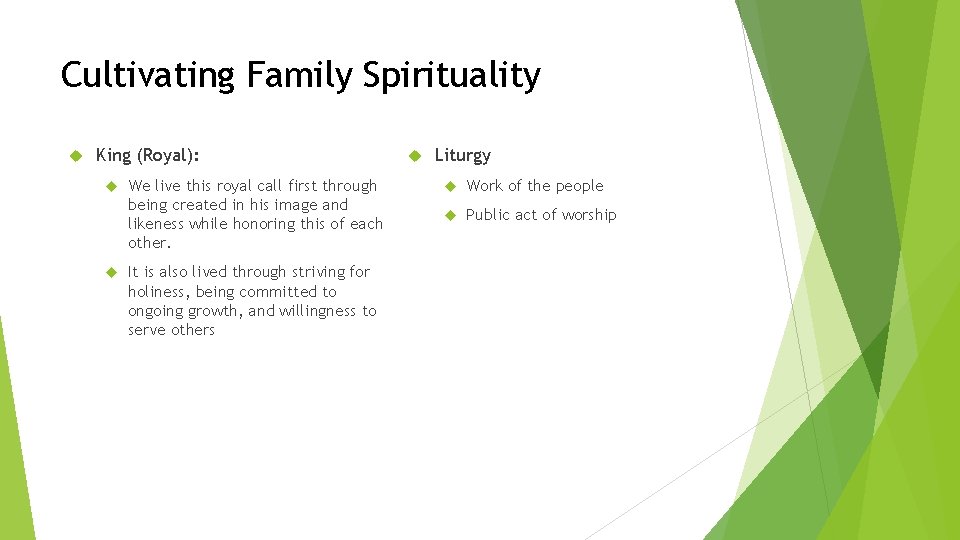 Cultivating Family Spirituality

King (Royal):

We live this royal call first through being created in his image and likeness while honoring this of each other.

It is also lived through striving for holiness, being committed to ongoing growth, and willingness to serve others

Liturgy

Work of the people

Public act of worship